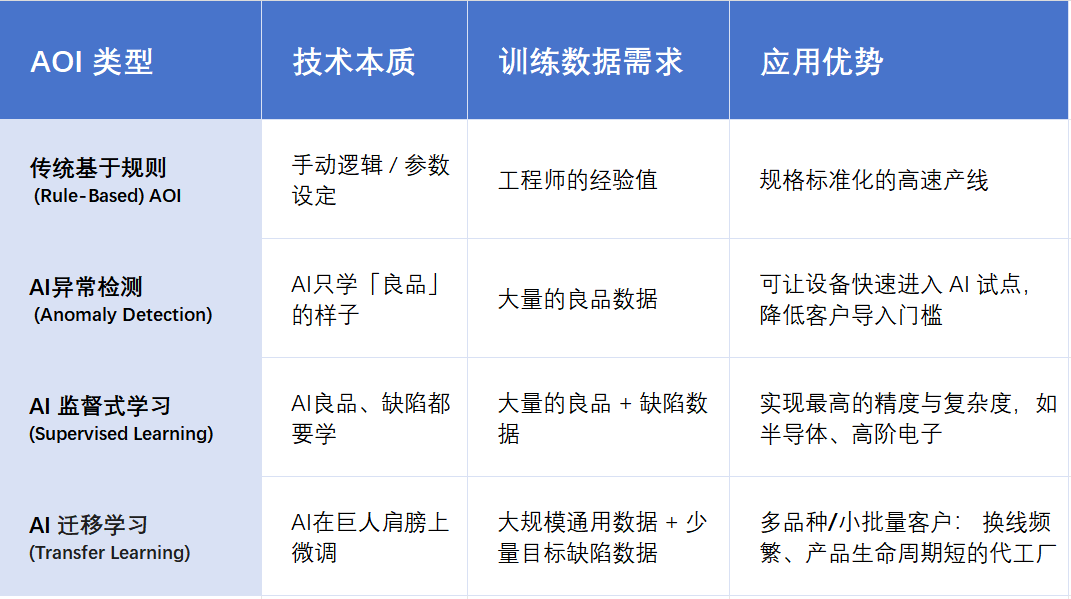 | AOI 类型 | 技术本质 | 训练数据需求 | 应用优势 |
|---|---|---|---|
| 传统基于规则 (Rule-Based) AOI | 手动逻辑 / 参数设定 | 工程师的经验值 | 规格标准化的高速产线 |
| AI异常检测 (Anomaly Detection) | AI只学「良品」的样子 | 大量的良品数据 | 可让设备快速进入 AI 试点，降低客户导入门槛 |
| AI 监督式学习 (Supervised Learning) | AI良品、缺陷都要学 | 大量的良品 + 缺陷数据 | 实现最高的精度与复杂度，如半导体、高阶电子 |
| AI 迁移学习 (Transfer Learning) | AI在巨人肩膀上微调 | 大规模通用数据 + 少量目标缺陷数据 | 多品种/小批量客户： 换线频繁、产品生命周期短的代工厂 |